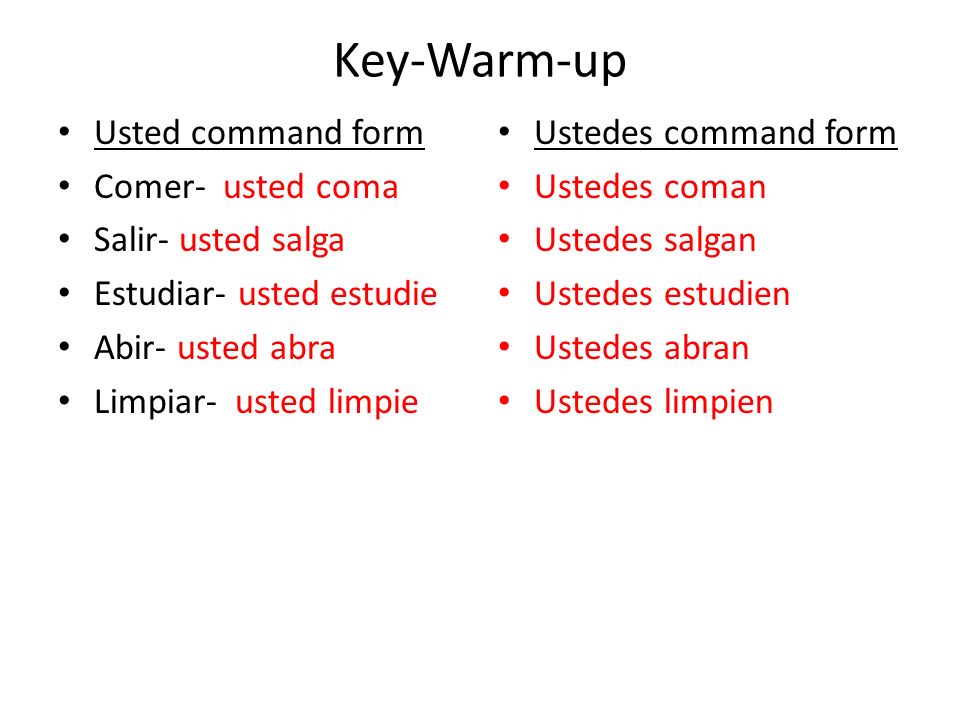 Key-Warm-up

• Usted command form
• Comer- usted coma
• Salir- usted salga
• Estudiar- usted estudie
• Abir- usted abra
• Limpiar- usted limpie

• Ustedes command form
• Ustedes coman
• Ustedes salgan
• Ustedes estudien
• Ustedes abran
• Ustedes limpien